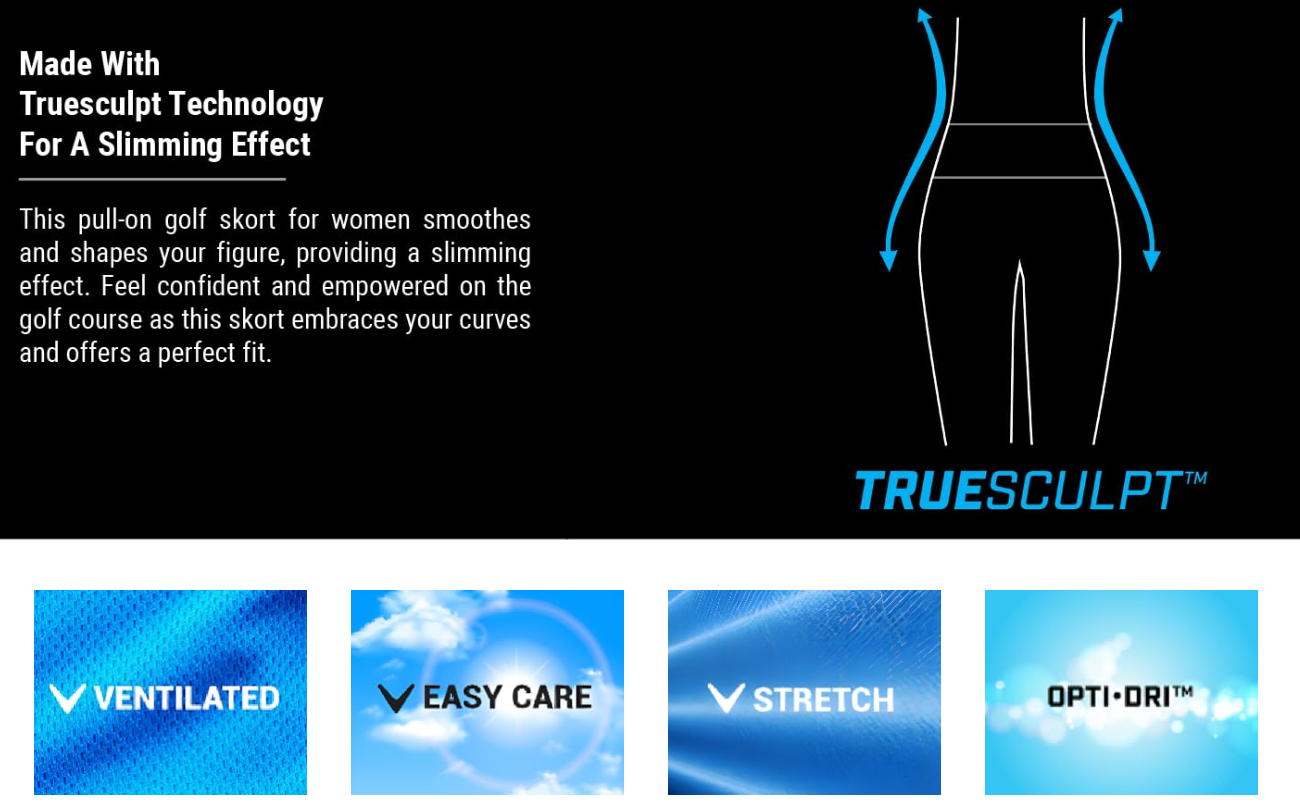 Made With
Truesculpt Technology
For A Slimming Effect

This pull-on golf skort for women smoothes and shapes your figure, providing a slimming effect. Feel confident and empowered on the golf course as this skort embraces your curves and offers a perfect fit.

TRUESCULPT™

VENTILATED

EASY CARE

STRETCH

OPTI·DRI™